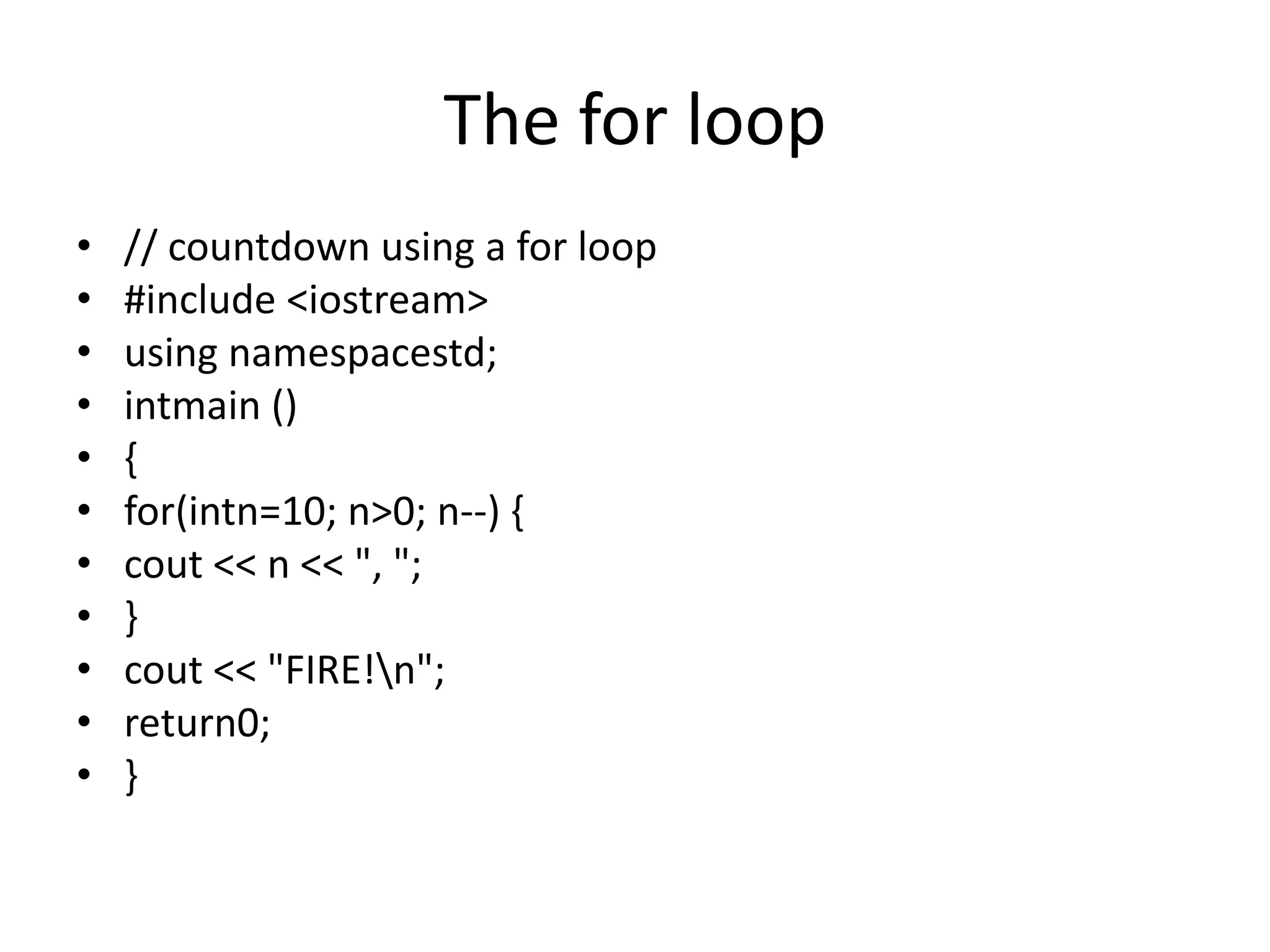 The for loop

• // countdown using a for loop
• #include <iostream>
• using namespacestd;
• intmain ()
• {
• for(intn=10; n>0; n--) {
• cout << n << ", ";
• }
• cout << "FIRE!\n";
• return0;
• }